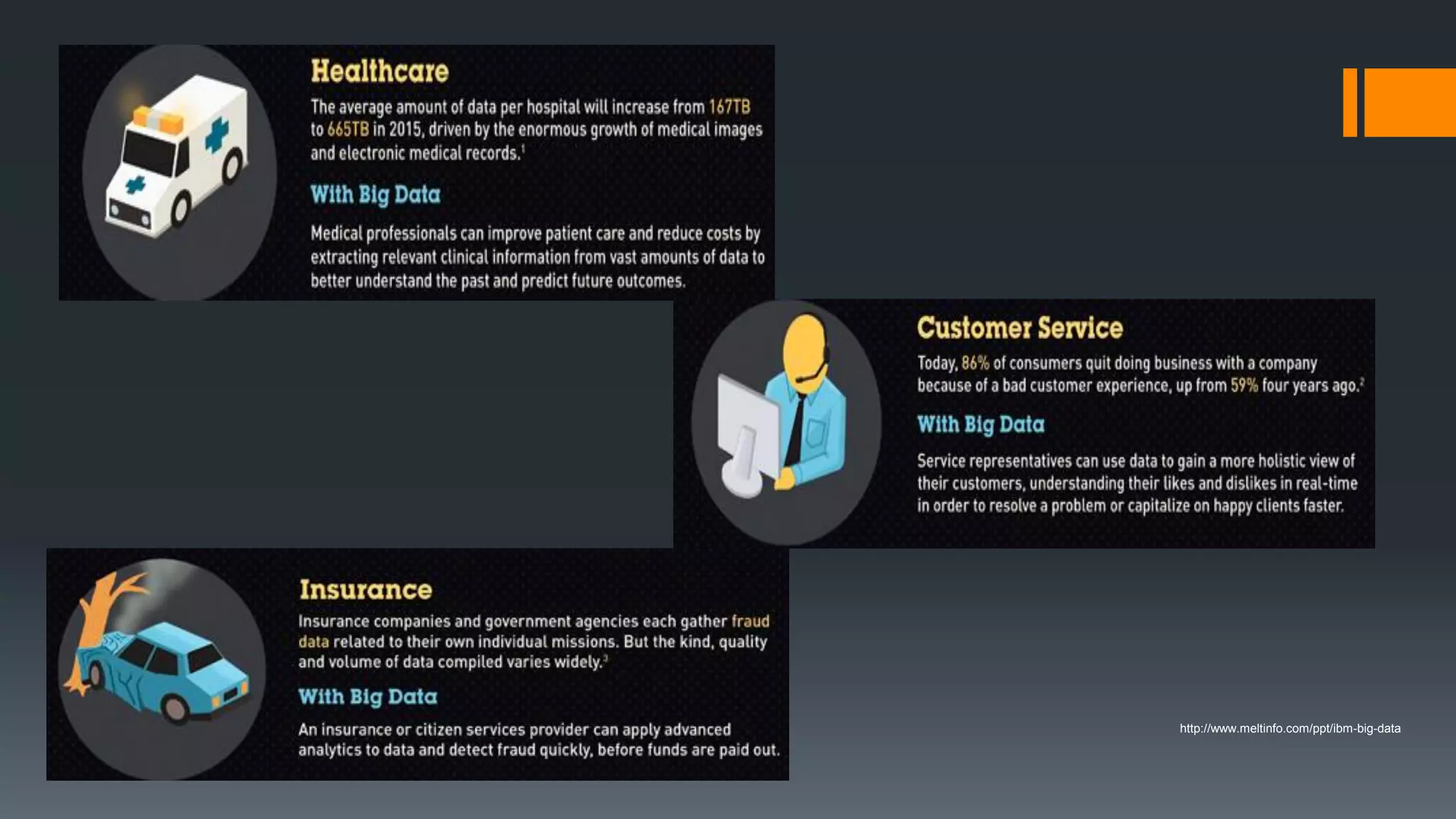 Healthcare

The average amount of data per hospital will increase from 167TB to 665TB in 2015, driven by the enormous growth of medical images and electronic medical records.$^1$

With Big Data

Medical professionals can improve patient care and reduce costs by extracting relevant clinical information from vast amounts of data to better understand the past and predict future outcomes.

Customer Service

Today, 86% of consumers quit doing business with a company because of a bad customer experience, up from 59% four years ago.$^2$

With Big Data

Service representatives can use data to gain a more holistic view of their customers, understanding their likes and dislikes in real-time in order to resolve a problem or capitalize on happy clients faster.

Insurance

Insurance companies and government agencies each gather fraud data related to their own individual missions. But the kind, quality and volume of data compiled varies widely.$^3$

With Big Data

An insurance or citizen services provider can apply advanced analytics to data and detect fraud quickly, before funds are paid out.

http://www.meltinfo.com/ppt/ibm-big-data